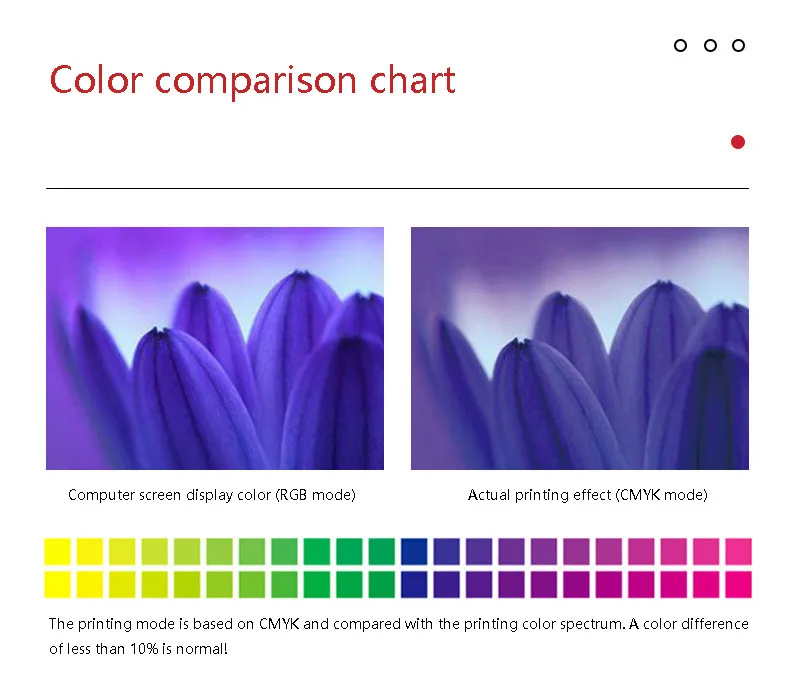 Color comparison chart

Computer screen display color (RGB mode)

Actual printing effect (CMYK mode)

The printing mode is based on CMYK and compared with the printing color spectrum. A color difference of less than 10% is normal!